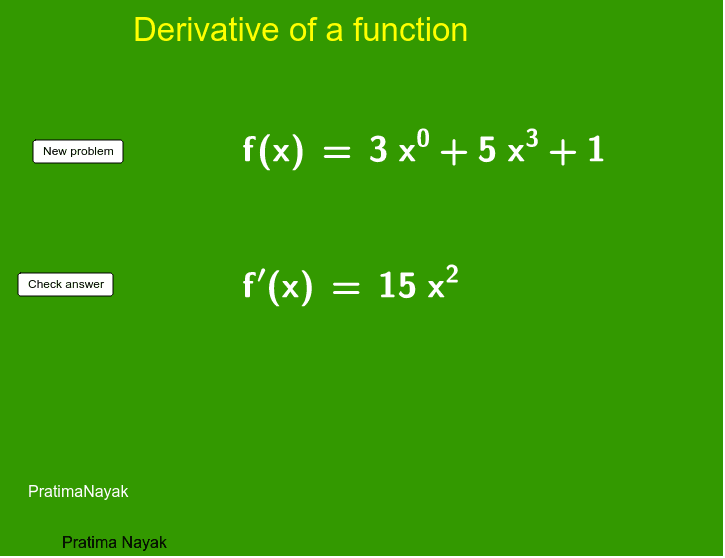 Derivative of a function

New problem

$f(x) = 3x^0 + 5x^3 + 1$

Check answer

$f'(x) = 15x^2$

PratimaNayak

Pratima Nayak